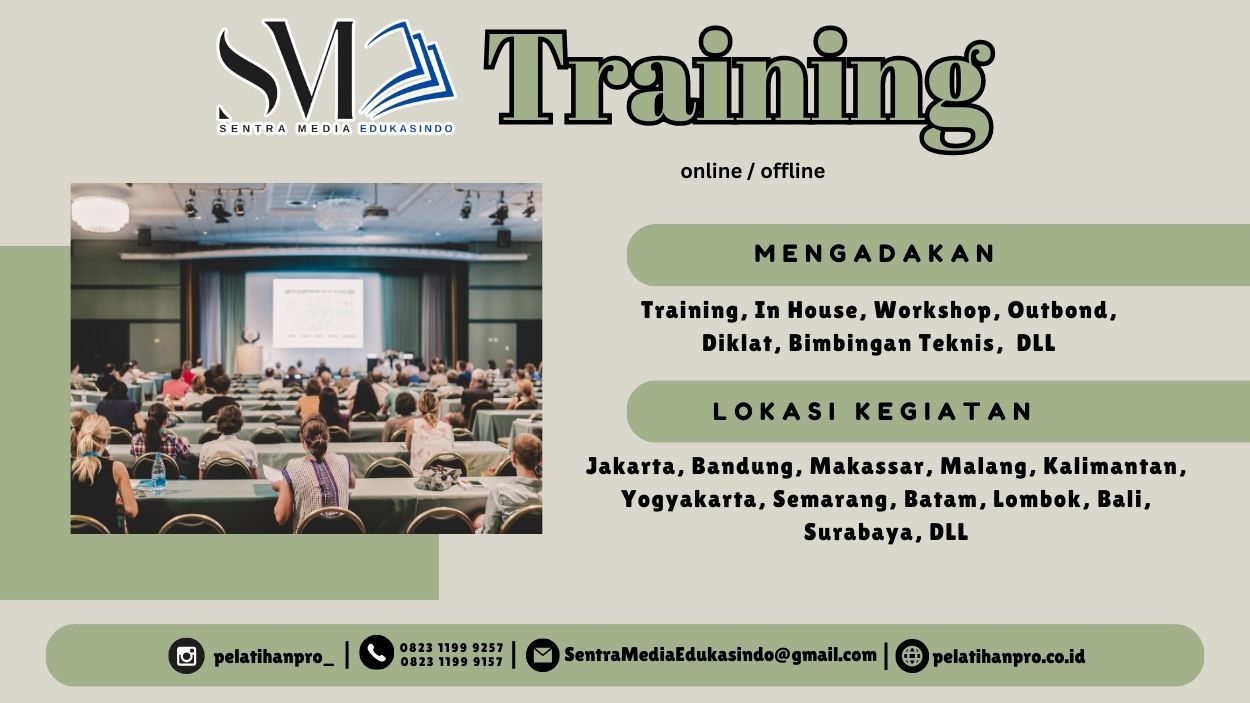 SM
SENTRA MEDIA EDUKASINDO

Training

online / offline

MENGADAKAN

Training, In House, Workshop, Outbond, Diklat, Bimbingan Teknis, DLL

LOKASI KEGIATAN

Jakarta, Bandung, Makassar, Malang, Kalimantan, Yogyakarta, Semarang, Batam, Lombok, Bali, Surabaya, DLL

pelatihanpro_ | 0823 1199 9257 0823 1199 9157 | SentraMediaEdukasindo@gmail.com | pelatihanpro.co.id